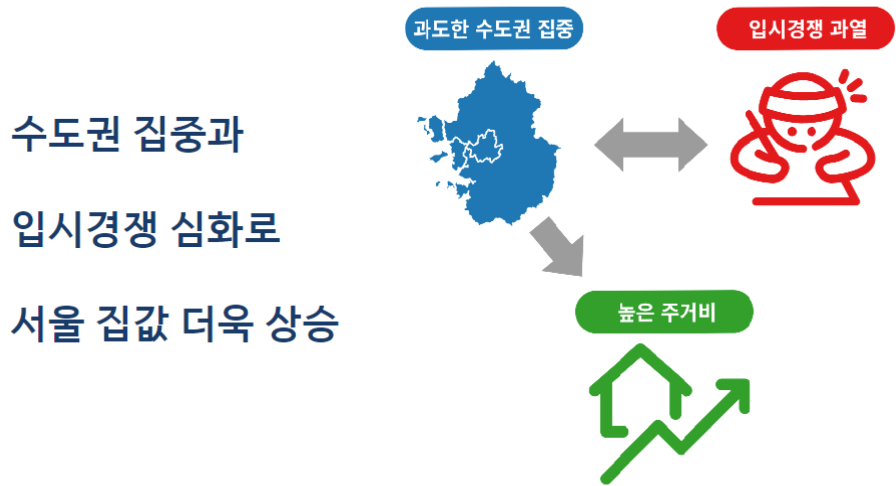 수도권 집중과

입시경쟁 심화로

서울 집값 더욱 상승

과도한 수도권 집중

입시경쟁 과열

높은 주거비